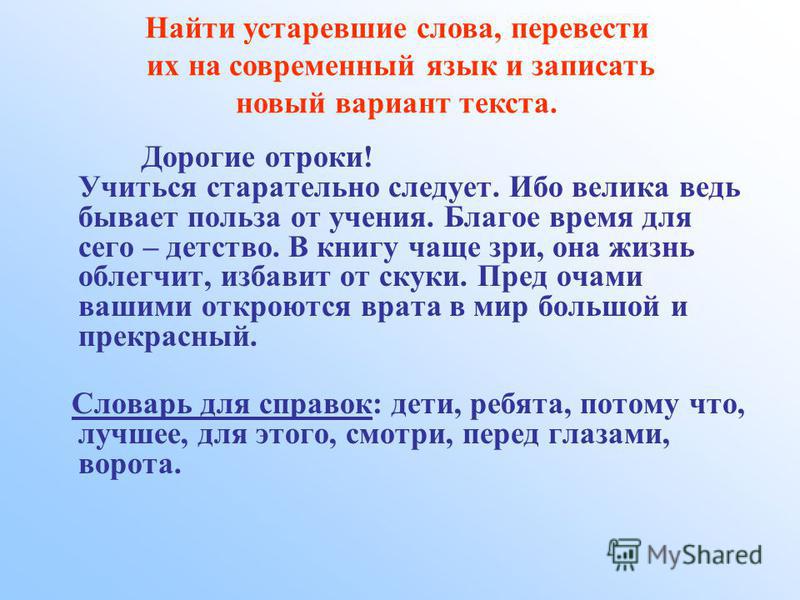 Найти устаревшие слова, перевести их на современный язык и записать новый вариант текста.

Дорогие отроки!
Учиться старательно следует. Ибо велика ведь бывает польза от учения. Благое время для сего – детство. В книгу чаще зри, она жизнь облегчит, избавит от скуки. Пред очами вашими откроются врата в мир большой и прекрасный.

Словарь для справок: дети, ребята, потому что, лучшее, для этого, смотри, перед глазами, ворота.

MyShared